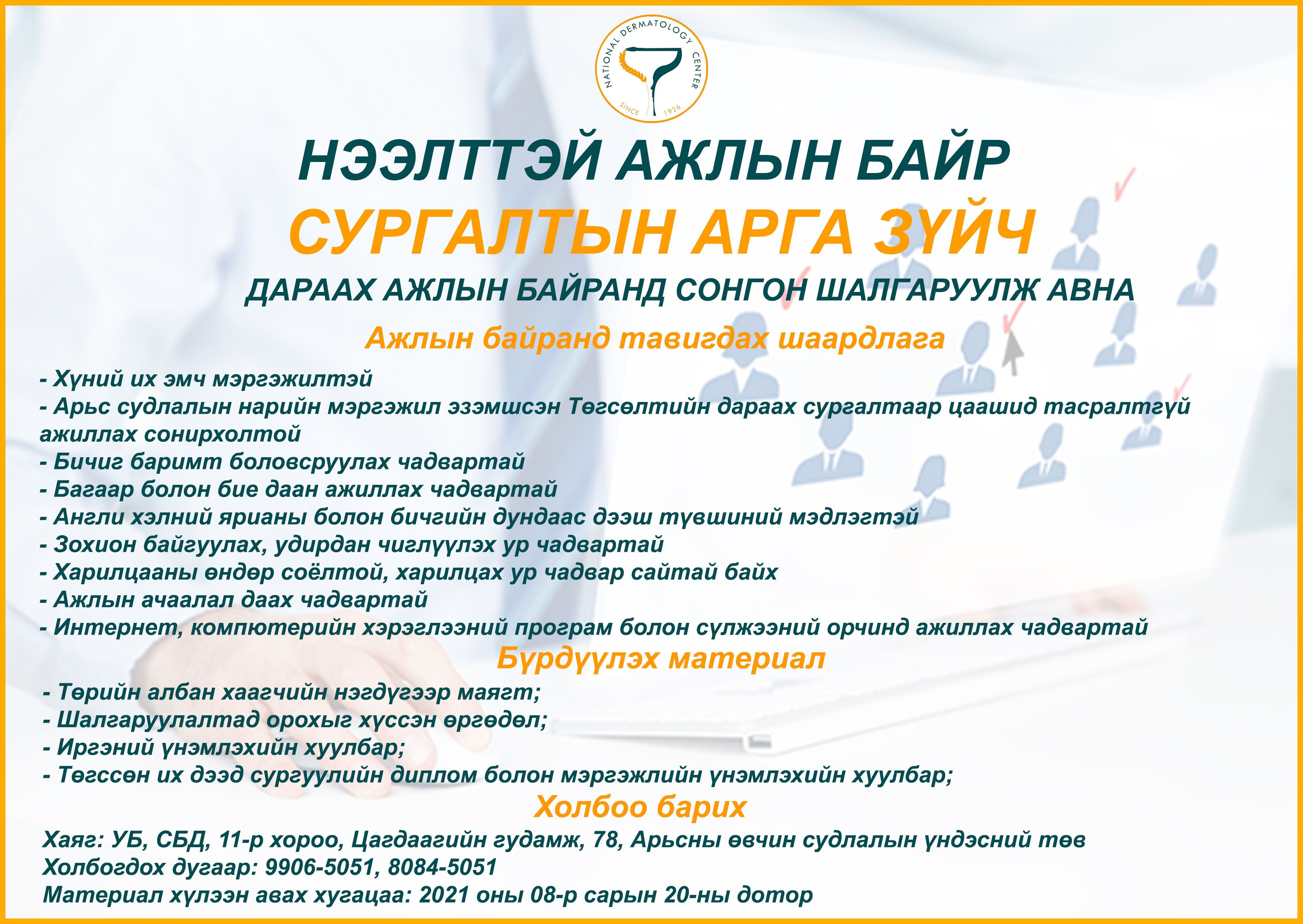 NATIONAL DERMATOLOGY CENTER
SINCE 1926

НЭЭЛТТЭЙ АЖЛЫН БАЙР
СУРГАЛТЫН АРГА ЗҮЙЧ
ДАРААХ АЖЛЫН БАЙРАНД СОНГОН ШАЛГАРУУЛЖ АВНА

Ажлын байранд тавигдах шаардлага

- Хүний их эмч мэргэжилтэй
- Арьс судлалын нарийн мэргэжил эзэмшсэн Төгсөлтийн дараах сургалтаар цаашид тасралтгүй ажиллах сонирхолтой
- Бичиг баримт боловсруулах чадвартай
- Багаар болон бие даан ажиллах чадвартай
- Англи хэлний ярианы болон бичгийн дундаас дээш түвшиний мэдлэгтэй
- Зохион байгуулах, удирдан чиглүүлэх ур чадвартай
- Харилцааны өндөр соёлтой, харилцах ур чадвар сайтай байх
- Ажлын ачаалал даах чадвартай
- Интернет, компютерийн хэрэглээний програм болон сүлжээний орчинд ажиллах чадвартай

Бүрдүүлэх материал

- Төрийн албан хаагчийн нэгдүгээр маягт;
- Шалгаруулалтад орохыг хүссэн өргөдөл;
- Иргэний үнэмлэхийн хуулбар;
- Төгссөн их дээд сургуулийн диплом болон мэргэжлийн үнэмлэхийн хуулбар;

Холбоо барих

Хаяг: УБ, СБД, 11-р хороо, Цагдаагийн гудамж, 78, Арьсны өвчин судлалын үндэсний төв
Холбогдох дугаар: 9906-5051, 8084-5051
Материал хүлээн авах хугацаа: 2021 оны 08-р сарын 20-ны дотор